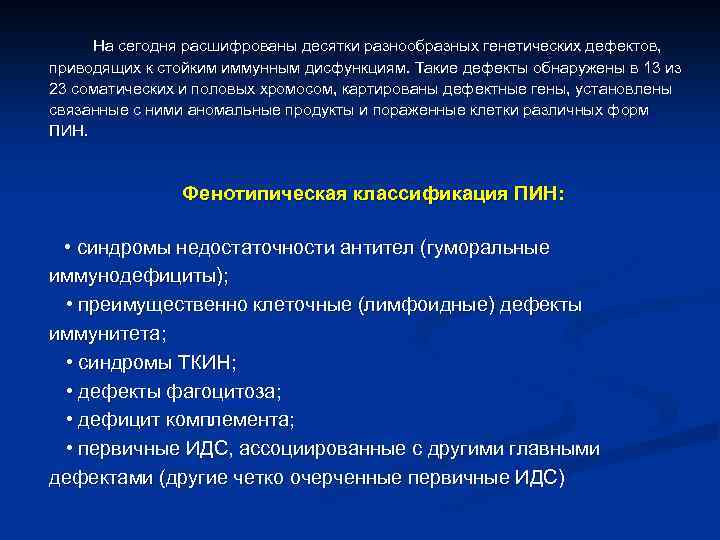 На сегодня расшифрованы десятки разнообразных генетических дефектов, приводящих к стойким иммунным дисфункциям. Такие дефекты обнаружены в 13 из 23 соматических и половых хромосом, картированы дефектные гены, установлены связанные с ними аномальные продукты и пораженные клетки различных форм ПИН.

Фенотипическая классификация ПИН:

• синдромы недостаточности антител (гуморальные иммунодефициты);
• преимущественно клеточные (лимфоидные) дефекты иммунитета;
• синдромы ТКИН;
• дефекты фагоцитоза;
• дефицит комплемента;
• первичные ИДС, ассоциированные с другими главными дефектами (другие четко очерченные первичные ИДС)